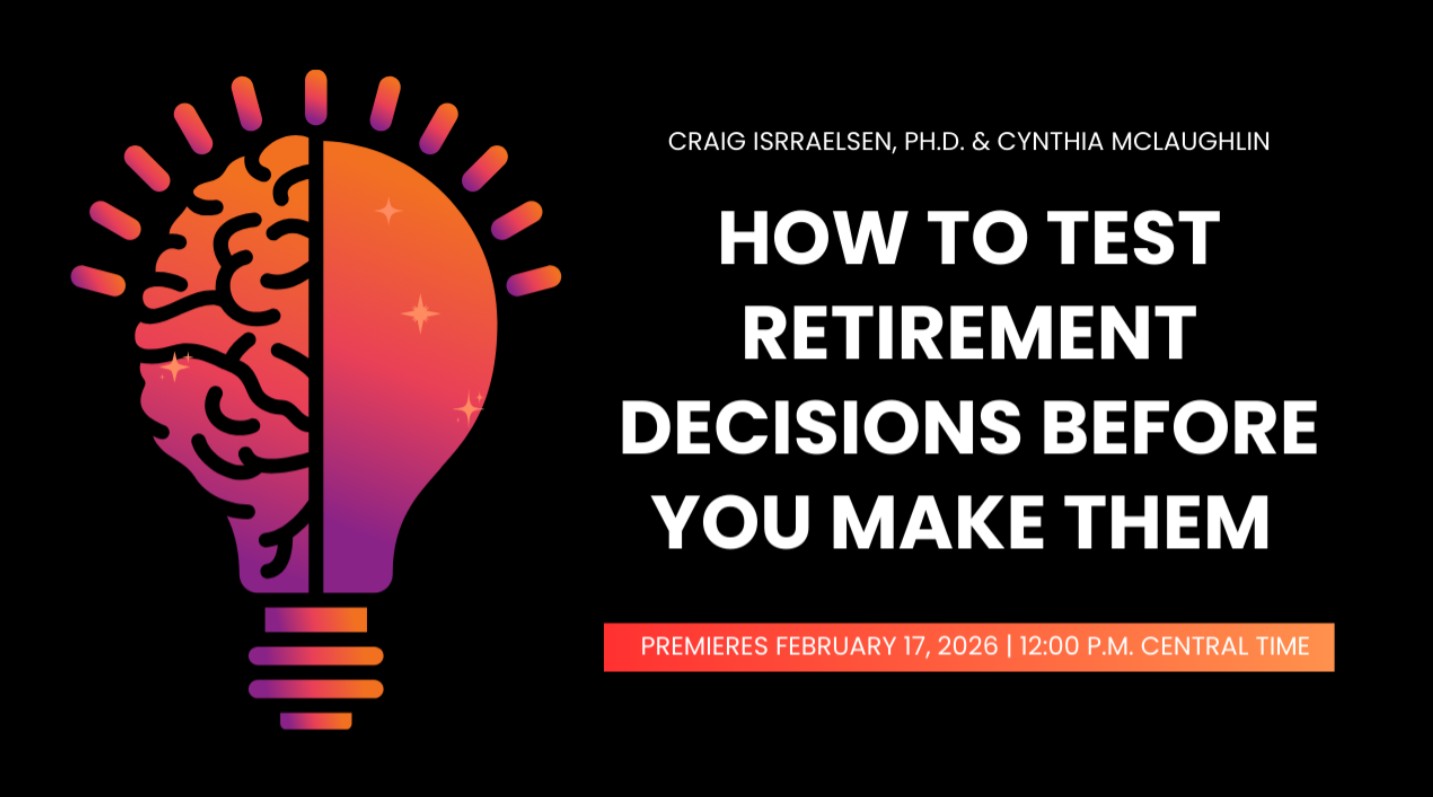 CRAIG ISRRAELSEN, PH.D. & CYNTHIA MCLAUGHLIN

HOW TO TEST RETIREMENT DECISIONS BEFORE YOU MAKE THEM

PREMIERES FEBRUARY 17, 2026 | 12:00 P.M. CENTRAL TIME